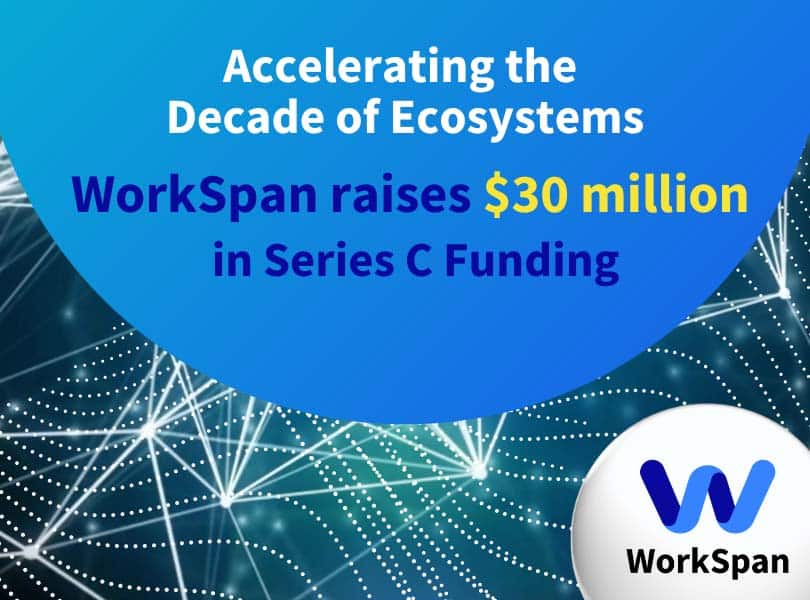 Accelerating the Decade of Ecosystems

WorkSpan raises \$30 million in Series C Funding

WorkSpan